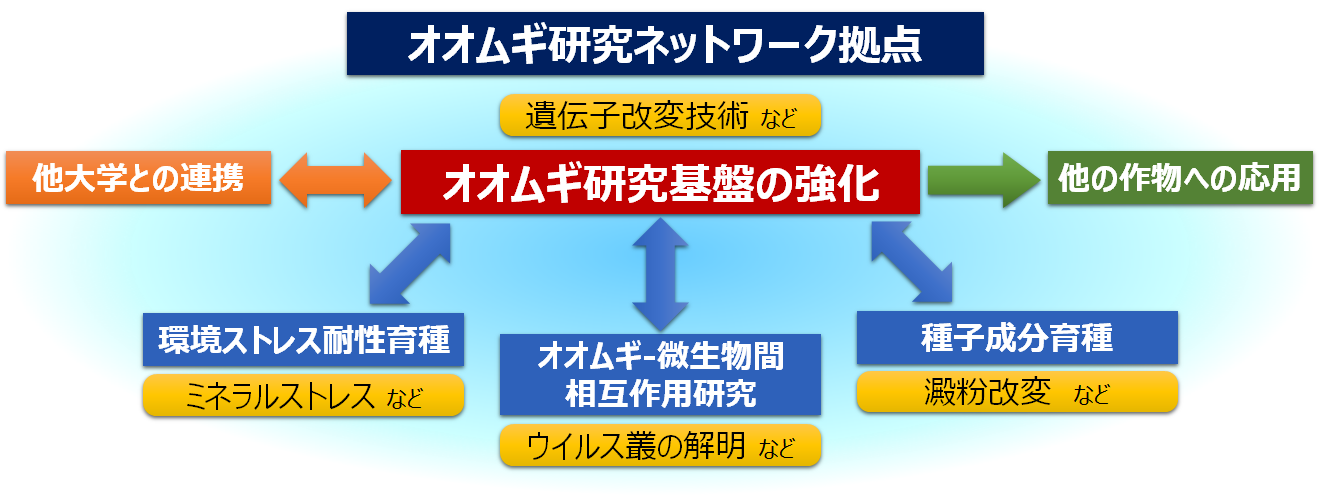 オオムギ研究ネットワーク拠点

遺伝子改変技術 など

他大学との連携

オオムギ研究基盤の強化

他の作物への応用

環境ストレス耐性育種

ミネラルストレス など

オオムギ-微生物間相互作用研究

ウイルス叢の解明 など

種子成分育種

澱粉改変 など